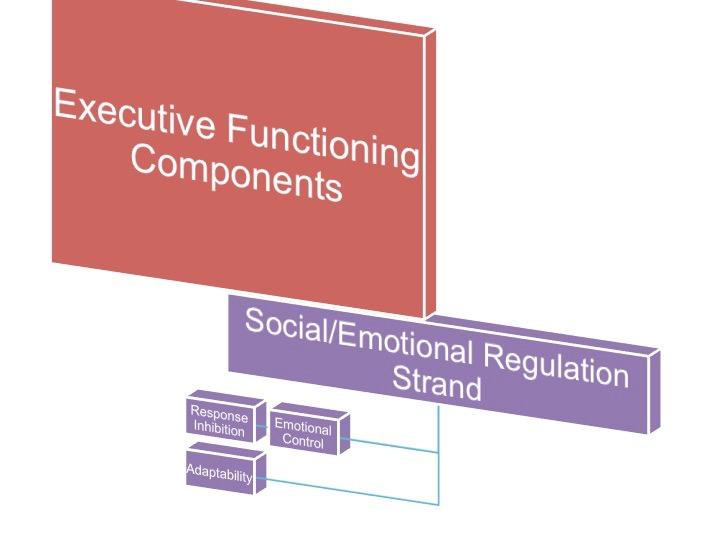 Executive Functioning Components

Social/Emotional Regulation Strand

Response Inhibition

Emotional Control

Adaptability